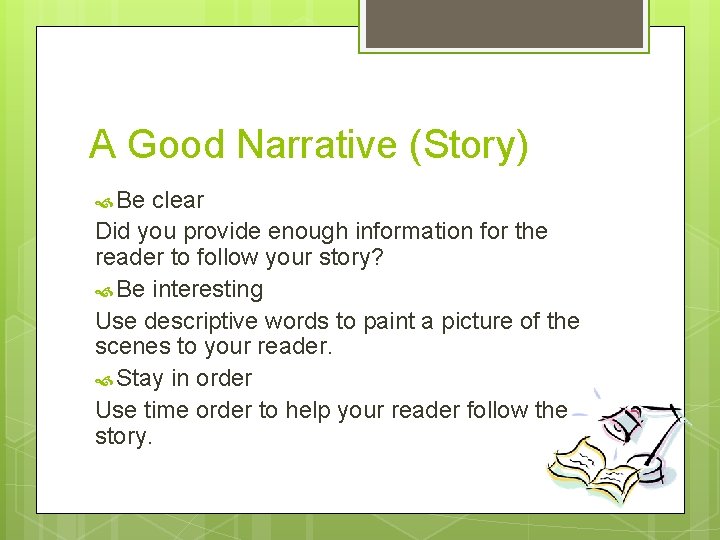 A Good Narrative (Story)

Be clear

Did you provide enough information for the reader to follow your story?

Be interesting

Use descriptive words to paint a picture of the scenes to your reader.

Stay in order

Use time order to help your reader follow the story.